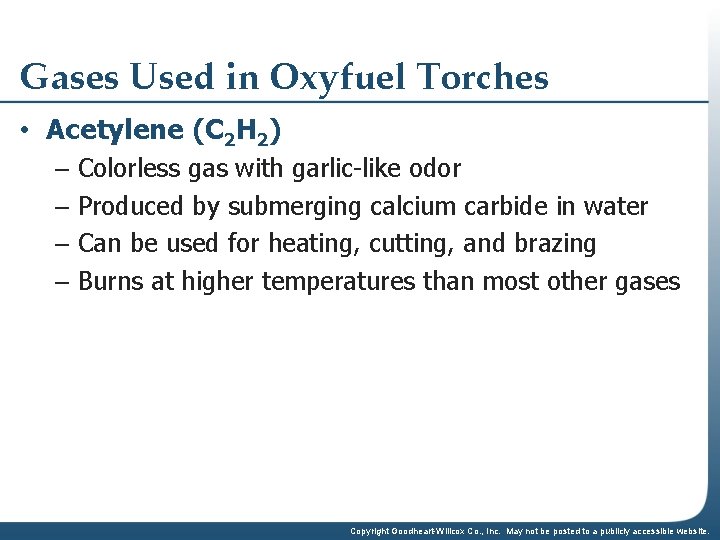 Gases Used in Oxyfuel Torches

• Acetylene ($C_2H_2$)
– Colorless gas with garlic-like odor
– Produced by submerging calcium carbide in water
– Can be used for heating, cutting, and brazing
– Burns at higher temperatures than most other gases

Copyright Goodheart-Willcox Co., Inc. May not be posted to a publicly accessible website.